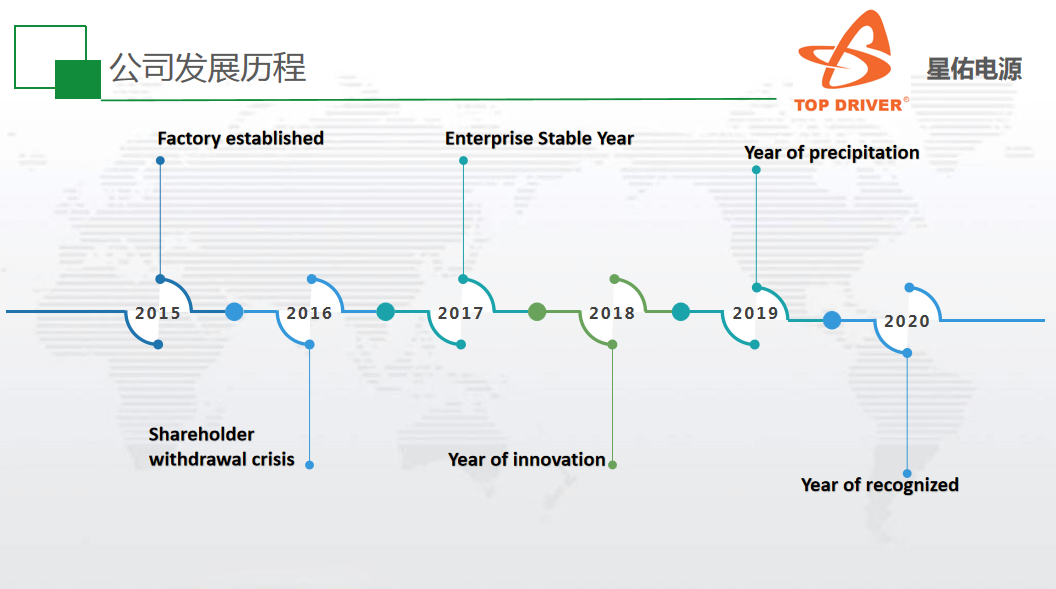 公司发展历程

TOP DRIVER®

星佑电源

Factory established

Enterprise Stable Year

Year of precipitation

2015

2016

2017

2018

2019

2020

Shareholder withdrawal crisis

Year of innovation

Year of recognized